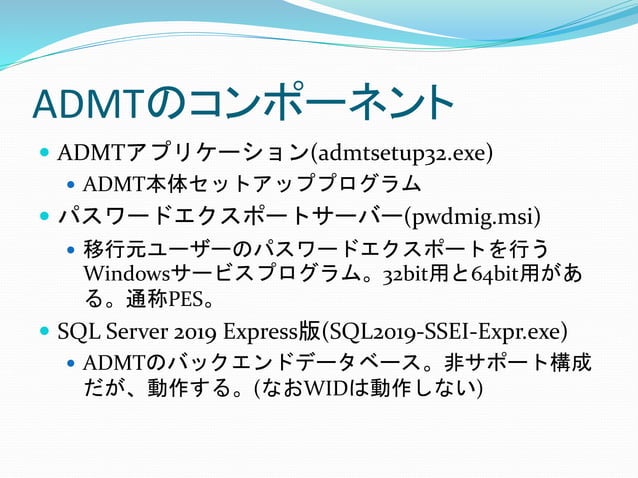 ADMTのコンポーネント

- ADMTアプリケーション(admtsetup32.exe)
  - ADMT本体セットアッププログラム
- パスワードエクスポートサーバー(pwdmig.msi)
  - 移行元ユーザーのパスワードエクスポートを行うWindowsサービスプログラム。32bit用と64bit用がある。通称PES。
- SQL Server 2019 Express版(SQL2019-SSEI-Expr.exe)
  - ADMTのバックエンドデータベース。非サポート構成だが、動作する。(なおWIDは動作しない)